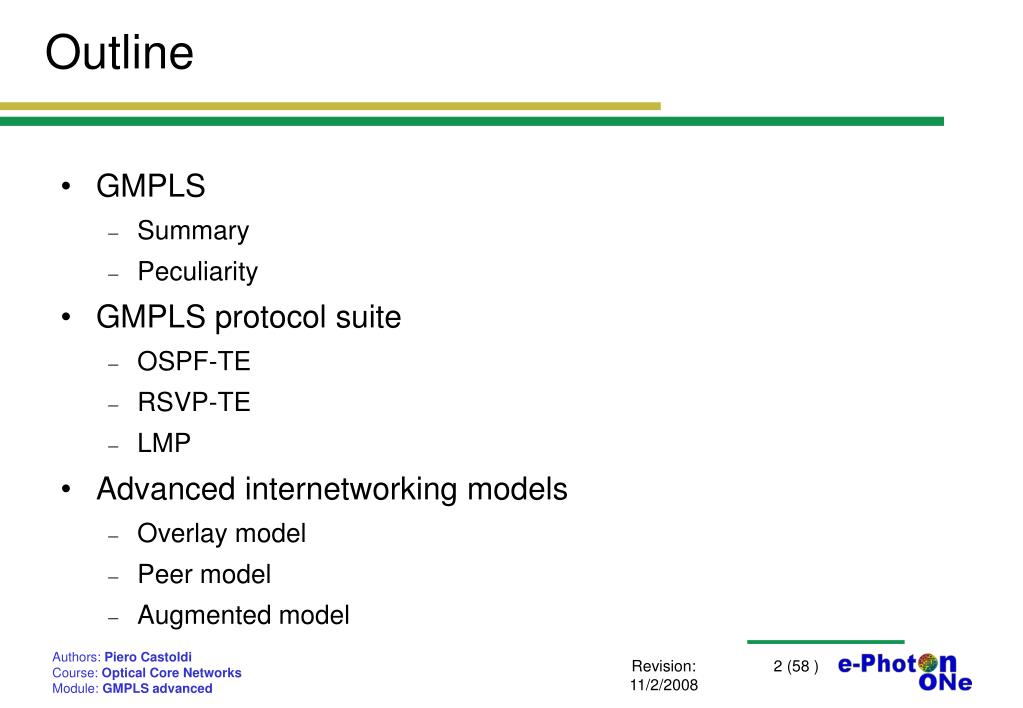 Outline

• GMPLS
– Summary
– Peculiarity
• GMPLS protocol suite
– OSPF-TE
– RSVP-TE
– LMP
• Advanced internetworking models
– Overlay model
– Peer model
– Augmented model

Authors: Piero Castoldi
Course: Optical Core Networks
Module: GMPLS advanced

Revision: 11/2/2008

2 (58 )

e-Photon ONe